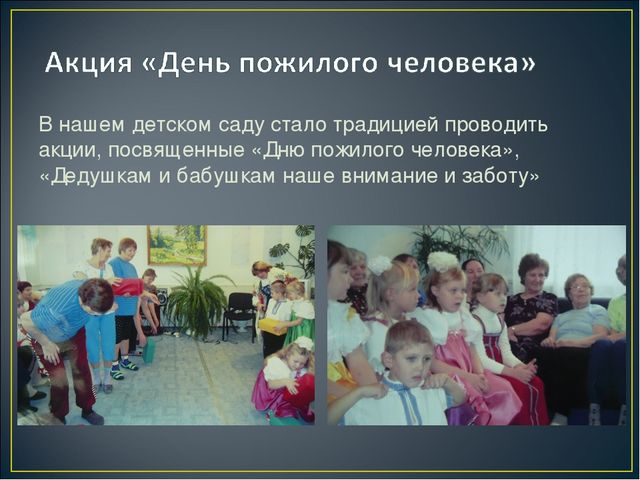 Акция «День пожилого человека»

В нашем детском саду стало традицией проводить акции, посвященные «Дню пожилого человека», «Дедушкам и бабушкам наше внимание и заботу»